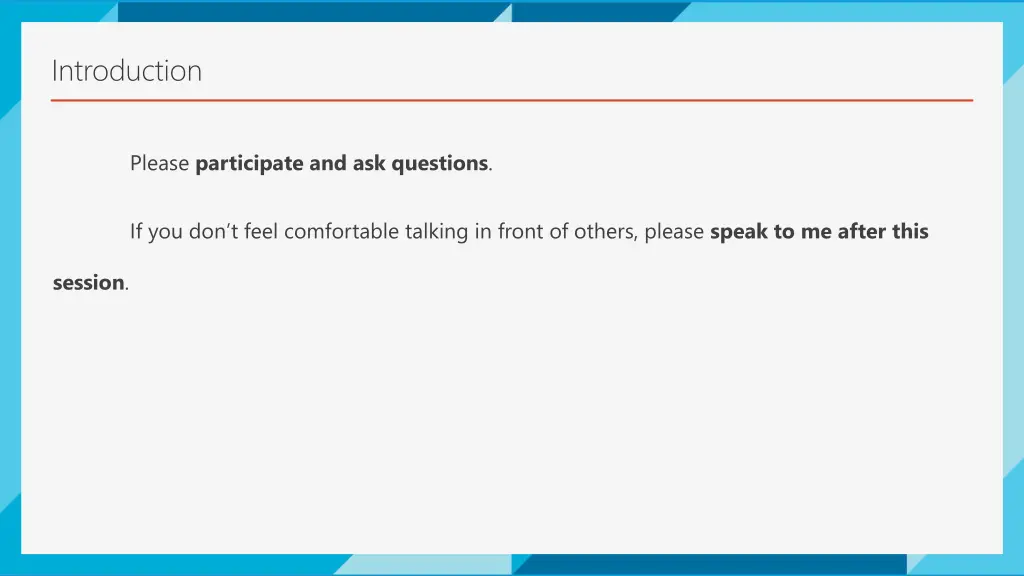 Introduction

Please participate and ask questions.

If you don’t feel comfortable talking in front of others, please speak to me after this session.